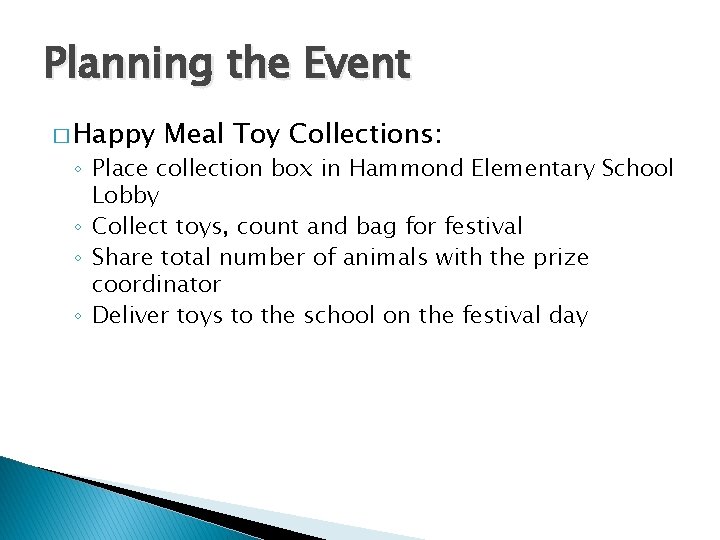 Planning the Event

□ Happy Meal Toy Collections:
◦ Place collection box in Hammond Elementary School Lobby
◦ Collect toys, count and bag for festival
◦ Share total number of animals with the prize coordinator
◦ Deliver toys to the school on the festival day